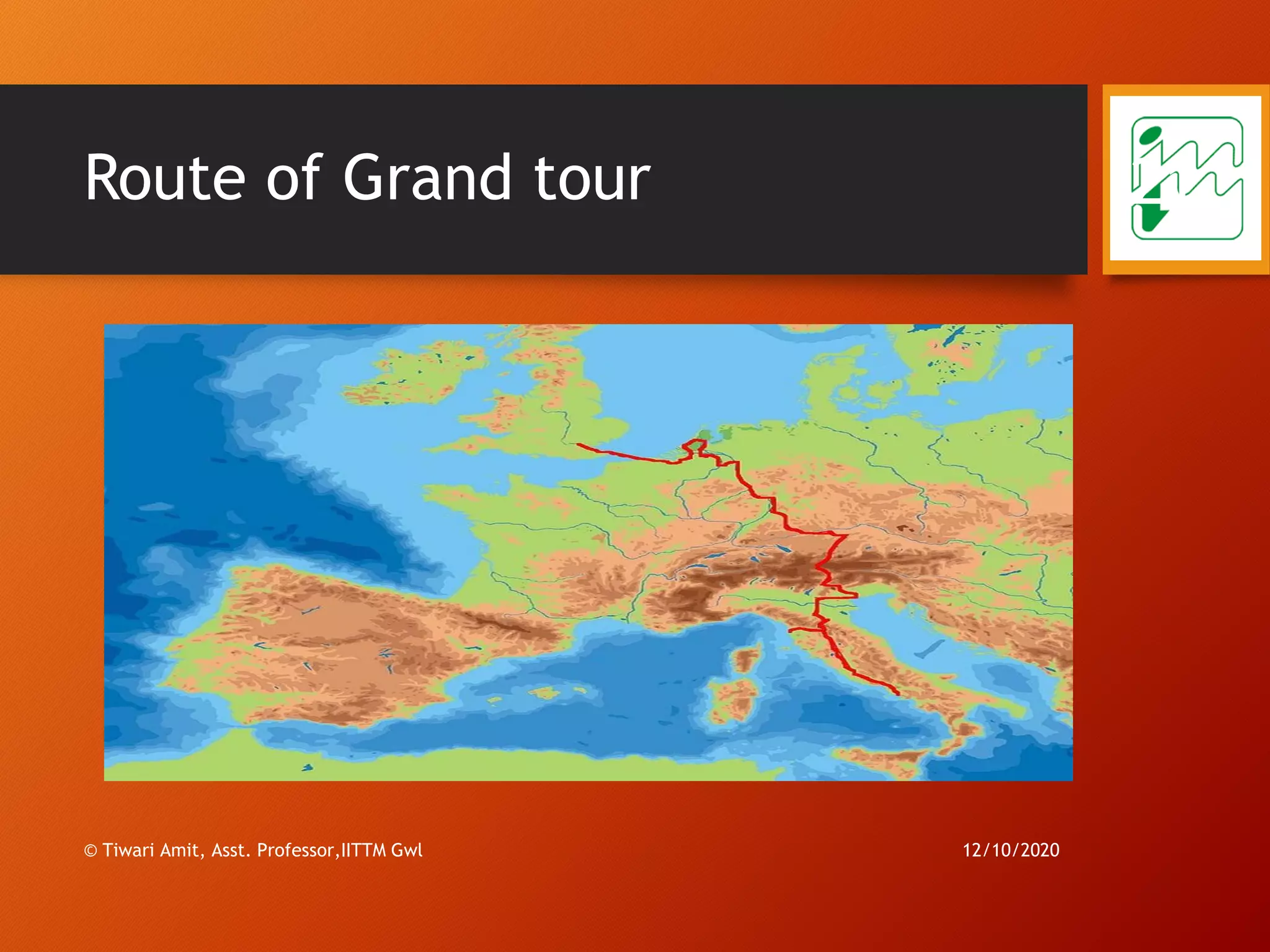 Route of Grand tour

© Tiwari Amit, Asst. Professor,IITTM Gwl

12/10/2020